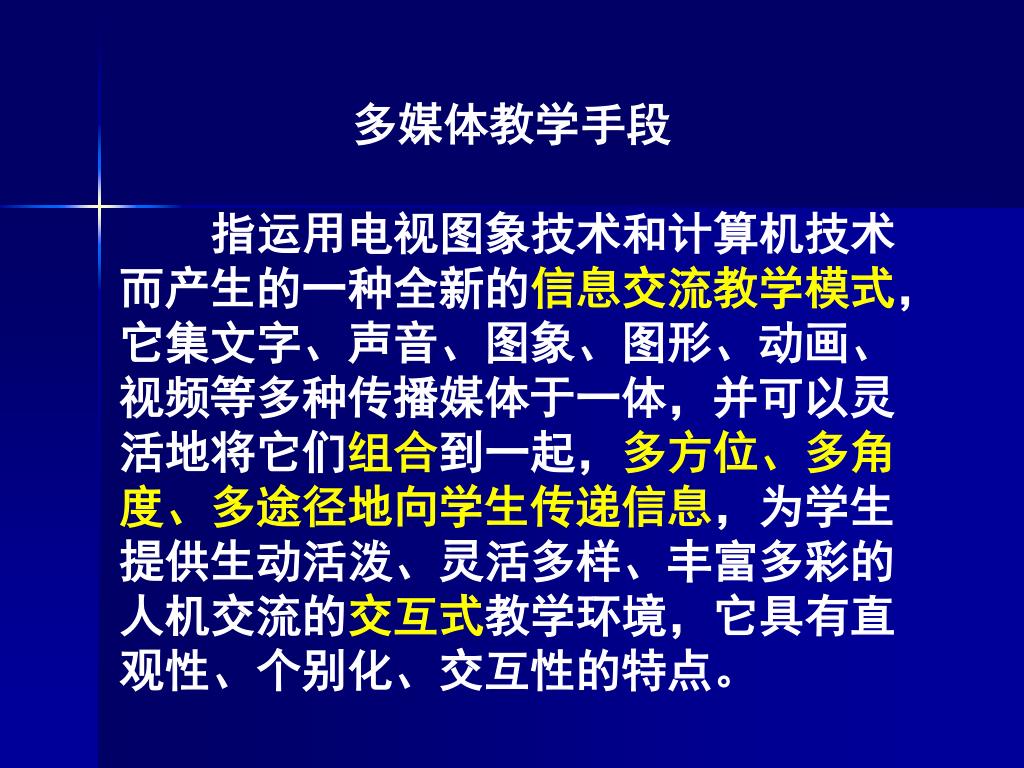 多媒体教学手段

指运用电视图象技术和计算机技术而产生的一种全新的信息交流教学模式，它集文字、声音、图象、图形、动画、视频等多种传播媒体于一体，并可以灵活地将它们组合到一起，多方位、多角度、多途径地向学生传递信息，为学生提供生动活泼、灵活多样、丰富多彩的人机交流的交互式教学环境，它具有直观性、个别化、交互性的特点。